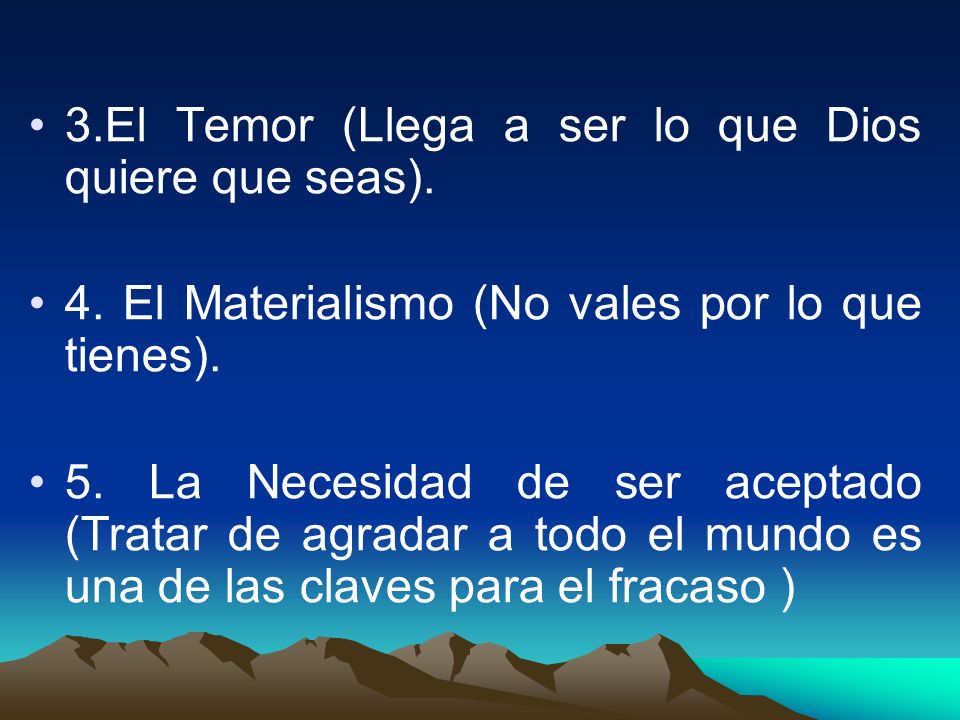 • 3.El Temor (Llega a ser lo que Dios quiere que seas).

• 4. El Materialismo (No vales por lo que tienes).

• 5. La Necesidad de ser aceptado (Tratar de agradar a todo el mundo es una de las claves para el fracaso )